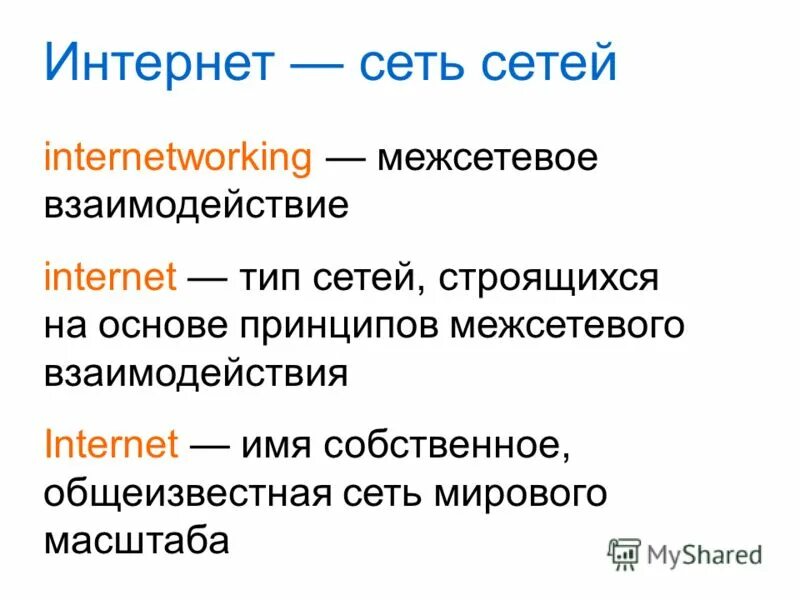 Интернет — сеть сетей

internetworking — межсетевое взаимодействие

internet — тип сетей, строящихся на основе принципов межсетевого взаимодействия

Internet — имя собственное, общеизвестная сеть мирового масштаба

MyShared